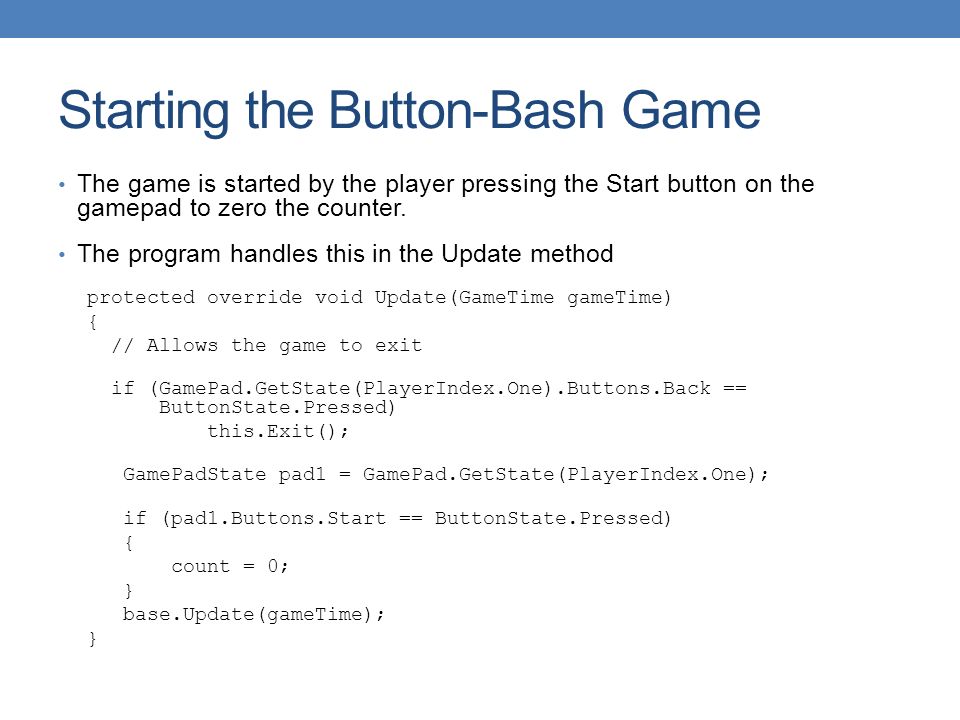 Starting the Button-Bash Game

• The game is started by the player pressing the Start button on the gamepad to zero the counter.

• The program handles this in the Update method

protected override void Update(GameTime gameTime)
{
  // Allows the game to exit

  if (GamePad.GetState(PlayerIndex.One).Buttons.Back ==
      ButtonState.Pressed)
          this.Exit();

   GamePadState pad1 = GamePad.GetState(PlayerIndex.One);

   if (pad1.Buttons.Start == ButtonState.Pressed)
   {
       count = 0;
   }
   base.Update(gameTime);
}